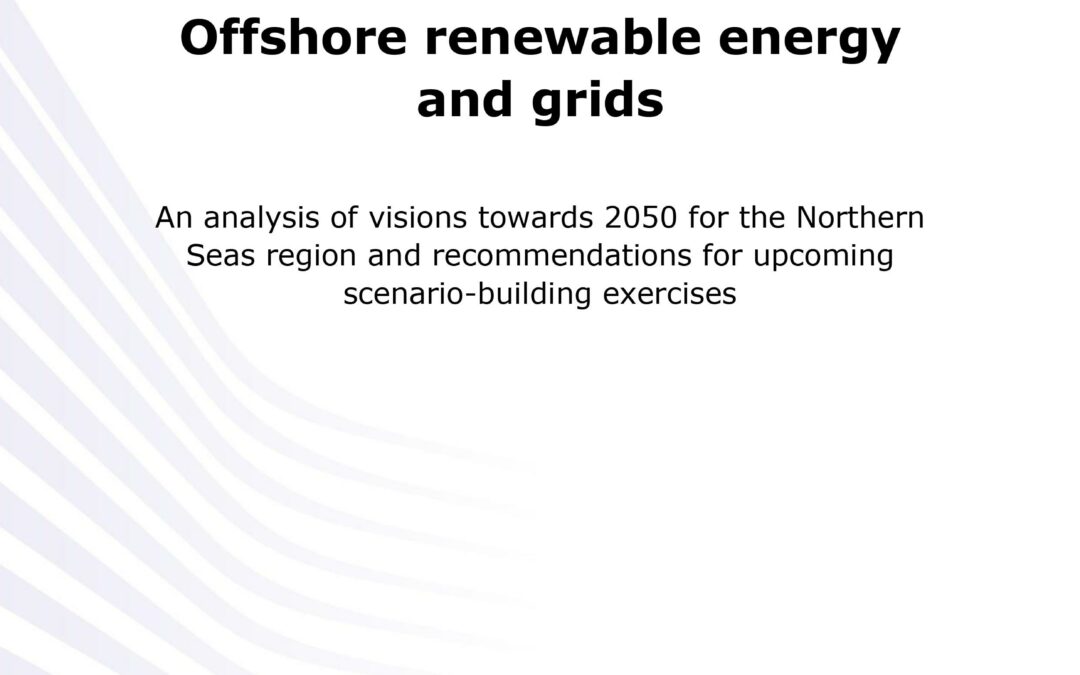 Offshore renewable energy and grids

An analysis of visions towards 2050 for the Northern Seas region and recommendations for upcoming scenario-building exercises